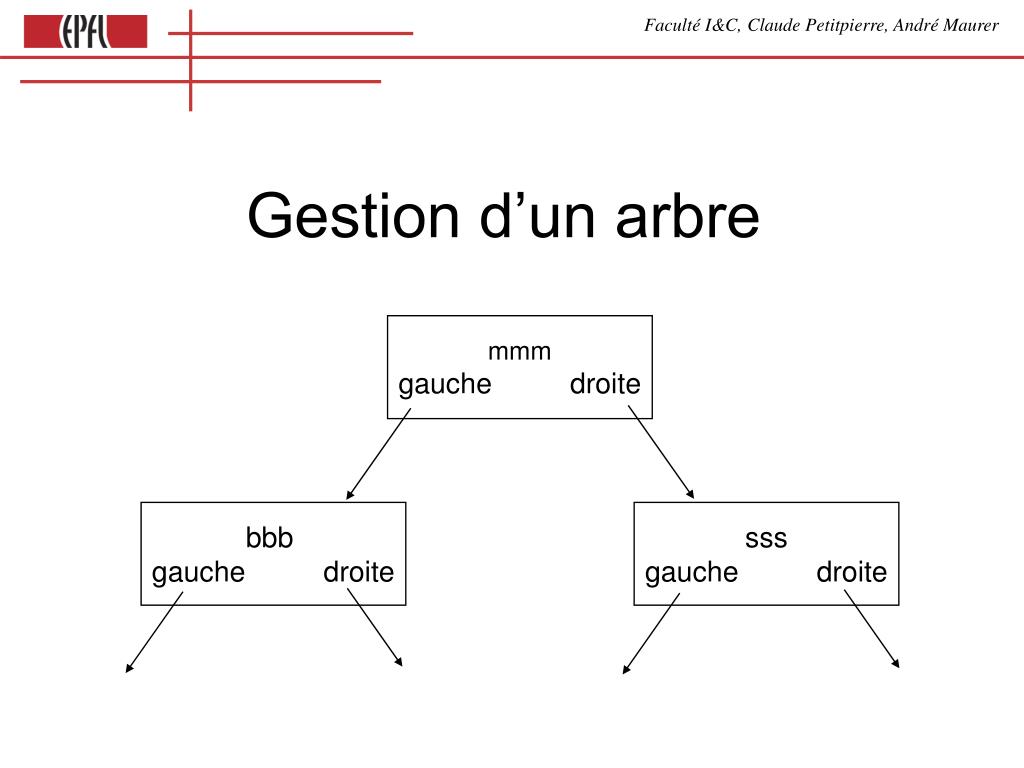 EPFL

Faculté I&C, Claude Petitpierre, André Maurer

Gestion d’un arbre

mmm
gauche droite

bbb
gauche droite

sss
gauche droite